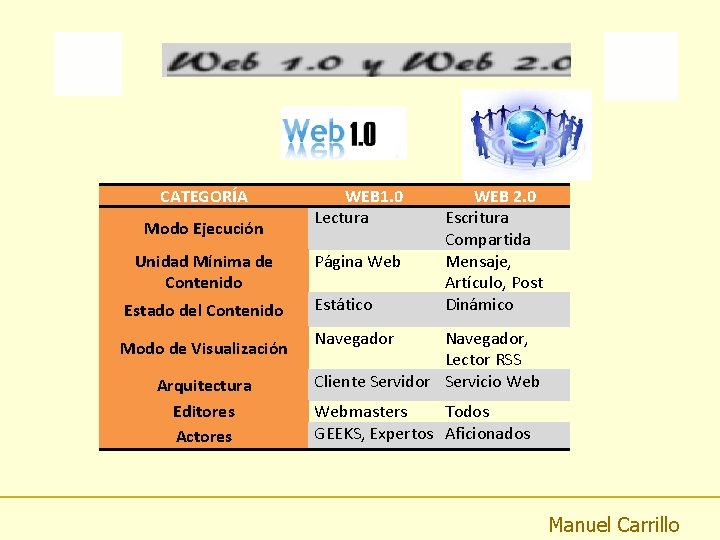 Web 1.0 y Web 2.0

Web 1.0

| CATEGORÍA | WEB1.0 | WEB 2.0 |
|---|---|---|
| Modo Ejecución | Lectura | Escritura Compartida |
| Unidad Mínima de Contenido | Página Web | Mensaje, Artículo, Post |
| Estado del Contenido | Estático | Dinámico |
| Modo de Visualización | Navegador | Navegador, Lector RSS |
| Arquitectura | Cliente Servidor | Servicio Web |
| Editores | Webmasters | Todos |
| Actores | GEEKS, Expertos | Aficionados |

Manuel Carrillo